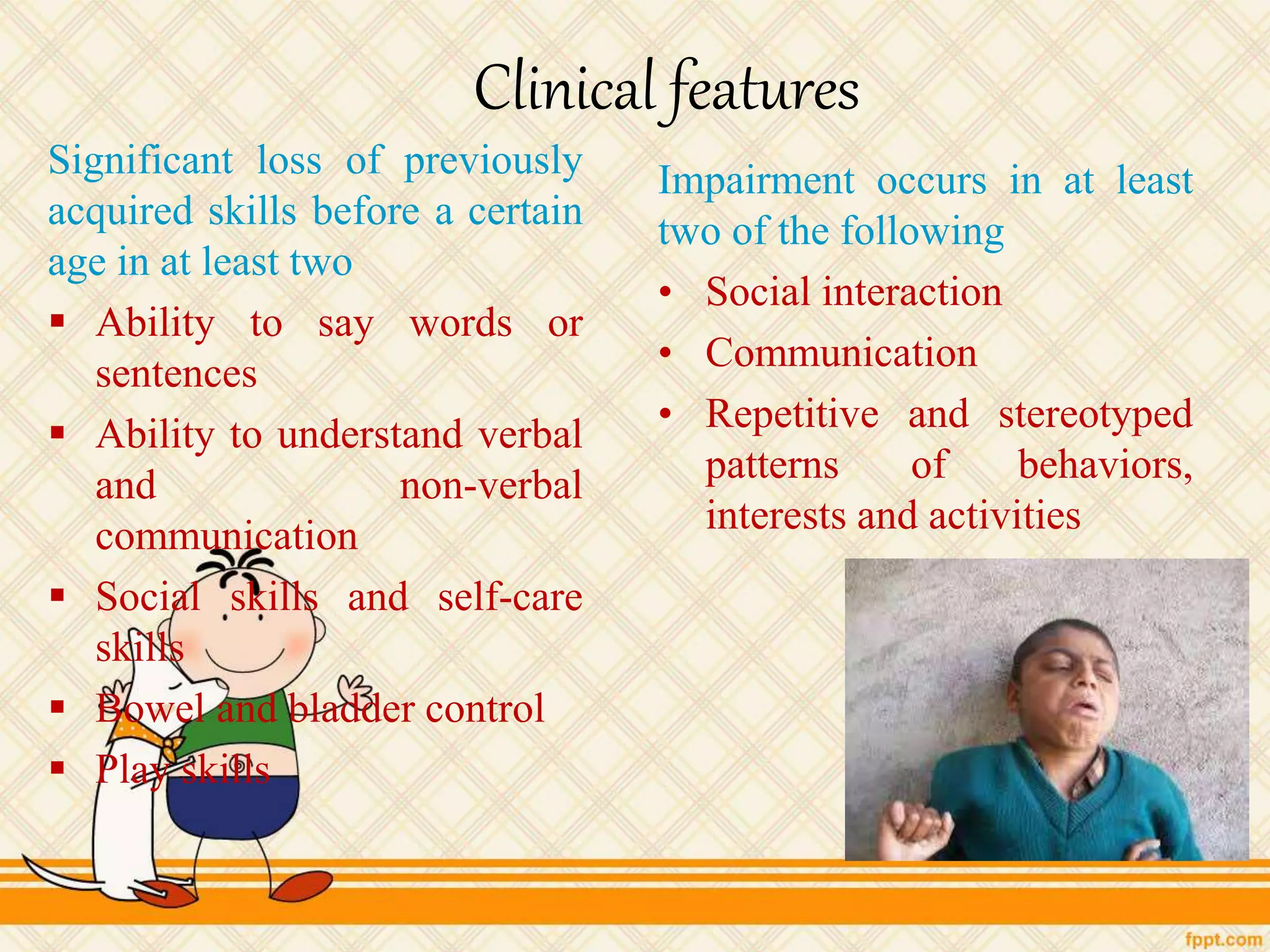 Clinical features

Significant loss of previously acquired skills before a certain age in at least two

▪ Ability to say words or sentences
▪ Ability to understand verbal and non-verbal communication
▪ Social skills and self-care skills
▪ Bowel and bladder control
▪ Play skills

Impairment occurs in at least two of the following

• Social interaction
• Communication
• Repetitive and stereotyped patterns of behaviors, interests and activities

fppt.com